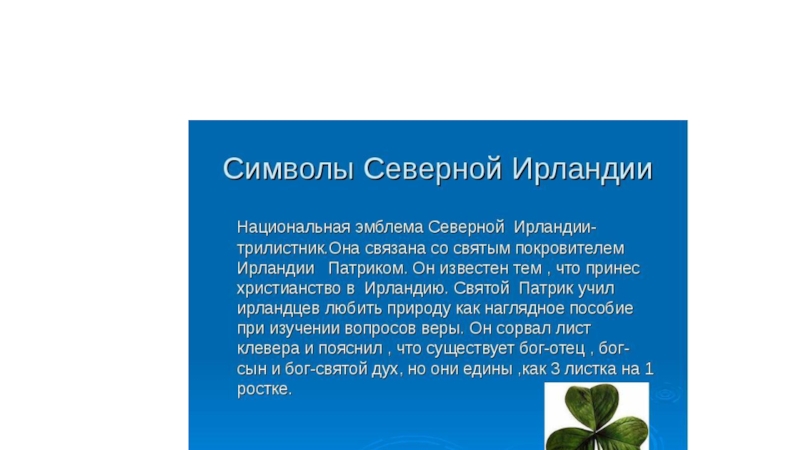 Символы Северной Ирландии

Национальная эмблема Северной Ирландии-трилистник.Она связана со святым покровителем Ирландии Патриком. Он известен тем , что принес христианство в Ирландию. Святой Патрик учил ирландцев любить природу как наглядное пособие при изучении вопросов веры. Он сорвал лист клевера и пояснил , что существует бог-отец , бог-сын и бог-святой дух, но они едины ,как 3 листка на 1 ростке.